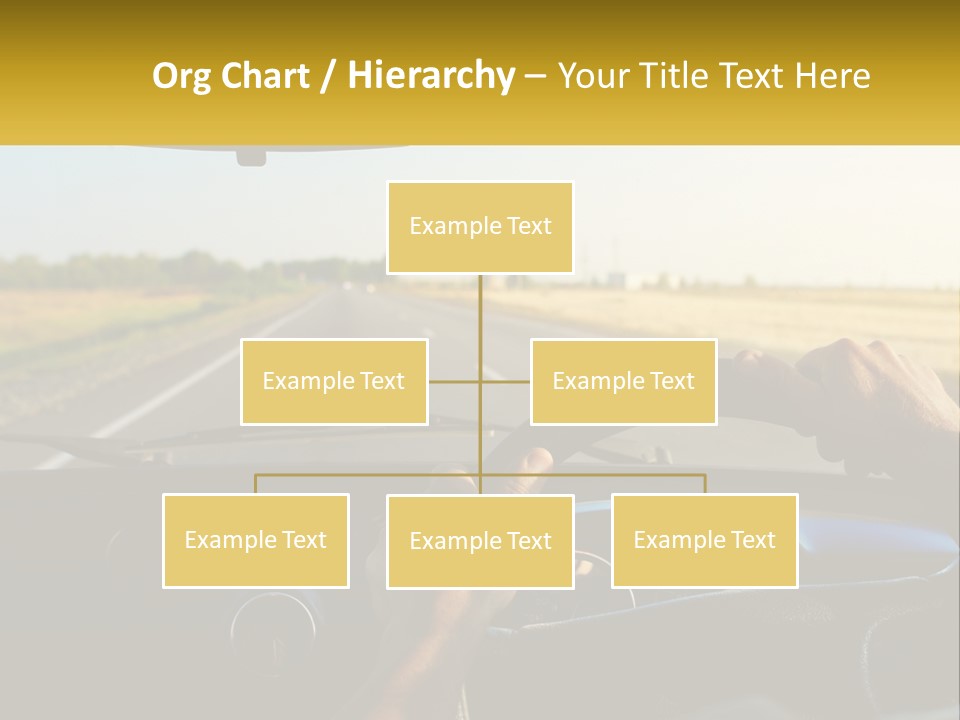 Org Chart / Hierarchy – Your Title Text Here

Example Text

Example Text

Example Text

Example Text

Example Text

Example Text